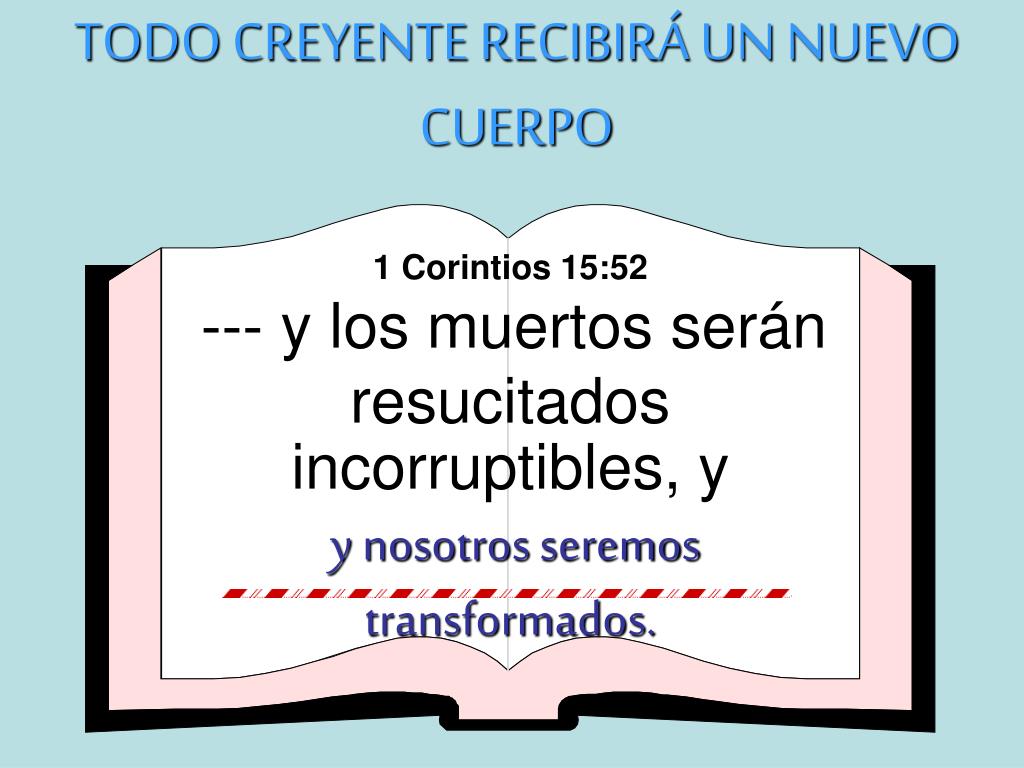 TODO CREYENTE RECIBIRÁ UN NUEVO CUERPO

1 Corintios 15:52

--- y los muertos serán resucitados incorruptibles, y

y nosotros seremos transformados.